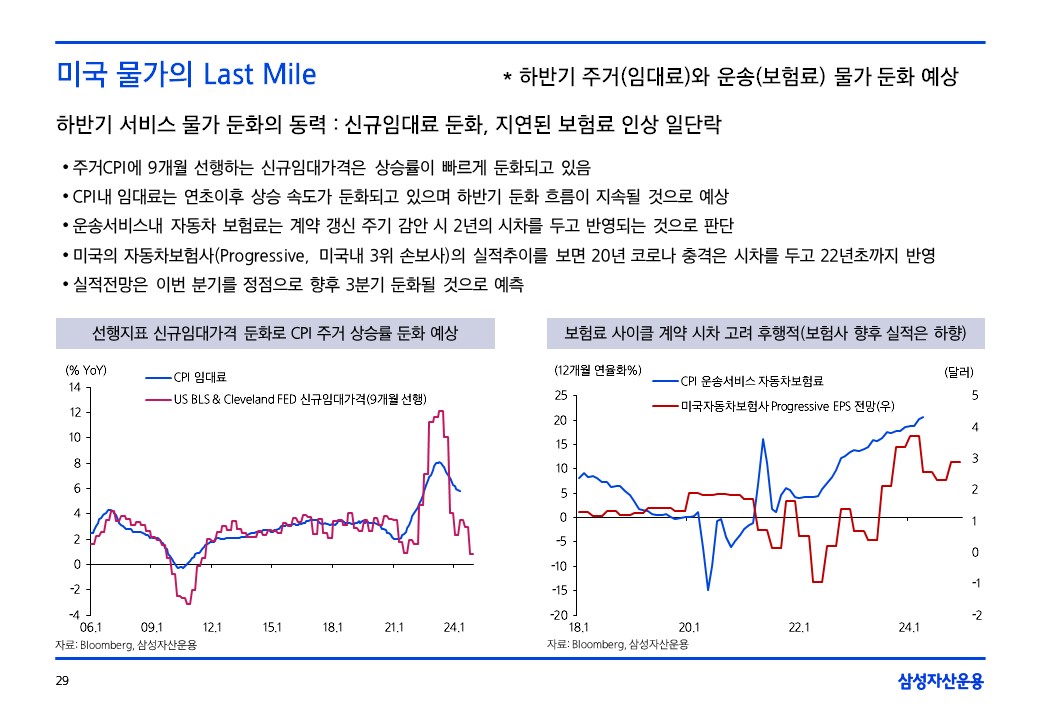 미국 물가의 Last Mile

* 하반기 주거(임대료)와 운송(보험료) 물가 둔화 예상

하반기 서비스 물가 둔화의 동력 : 신규임대료 둔화, 지연된 보험료 인상 일단락

• 주거CPI에 9개월 선행하는 신규임대가격은 상승률이 빠르게 둔화되고 있음
• CPI내 임대료는 연초이후 상승 속도가 둔화되고 있으며 하반기 둔화 흐름이 지속될 것으로 예상
• 운송서비스내 자동차 보험료는 계약 갱신 주기 감안 시 2년의 시차를 두고 반영되는 것으로 판단
• 미국의 자동차보험사(Progressive, 미국내 3위 손보사)의 실적추이를 보면 20년 코로나 충격은 시차를 두고 22년초까지 반영
• 실적전망은 이번 분기를 정점으로 향후 3분기 둔화될 것으로 예측

선행지표 신규임대가격 둔화로 CPI 주거 상승률 둔화 예상

(% YoY)
CPI 임대료
US BLS & Cleveland FED 신규임대가격(9개월 선행)
14
12
10
8
6
4
2
0
-2
-4
06.1 09.1 12.1 15.1 18.1 21.1 24.1
자료: Bloomberg, 삼성자산운용

보험료 사이클 계약 시차 고려 후행적(보험사 향후 실적은 하향)

(12개월 연율화%)
(달러)
CPI 운송서비스 자동차보험료
미국자동차보험사 Progressive EPS 전망(우)
25
20
15
10
5
0
-5
-10
-15
-20
5
4
3
2
1
0
-1
-2
18.1 20.1 22.1 24.1
자료: Bloomberg, 삼성자산운용

29

삼성자산운용